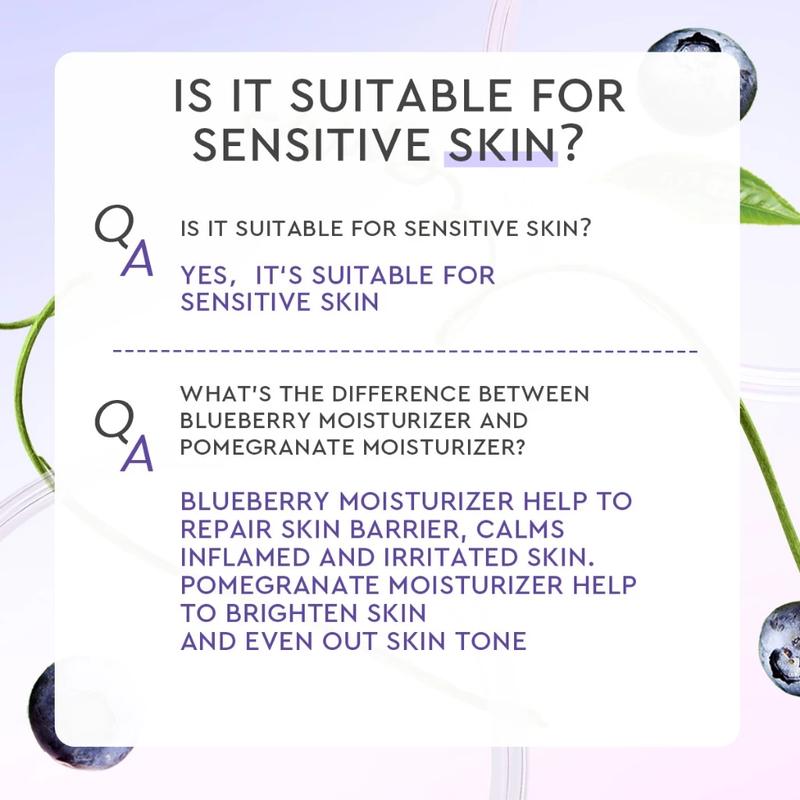 IS IT SUITABLE FOR SENSITIVE SKIN?

Q IS IT SUITABLE FOR SENSITIVE SKIN?

A YES, IT'S SUITABLE FOR SENSITIVE SKIN

Q WHAT'S THE DIFFERENCE BETWEEN BLUEBERRY MOISTURIZER AND POMEGRANATE MOISTURIZER?

A BLUEBERRY MOISTURIZER HELP TO REPAIR SKIN BARRIER, CALMS INFLAMED AND IRRITATED SKIN.
POMEGRANATE MOISTURIZER HELP TO BRIGHTEN SKIN
AND EVEN OUT SKIN TONE